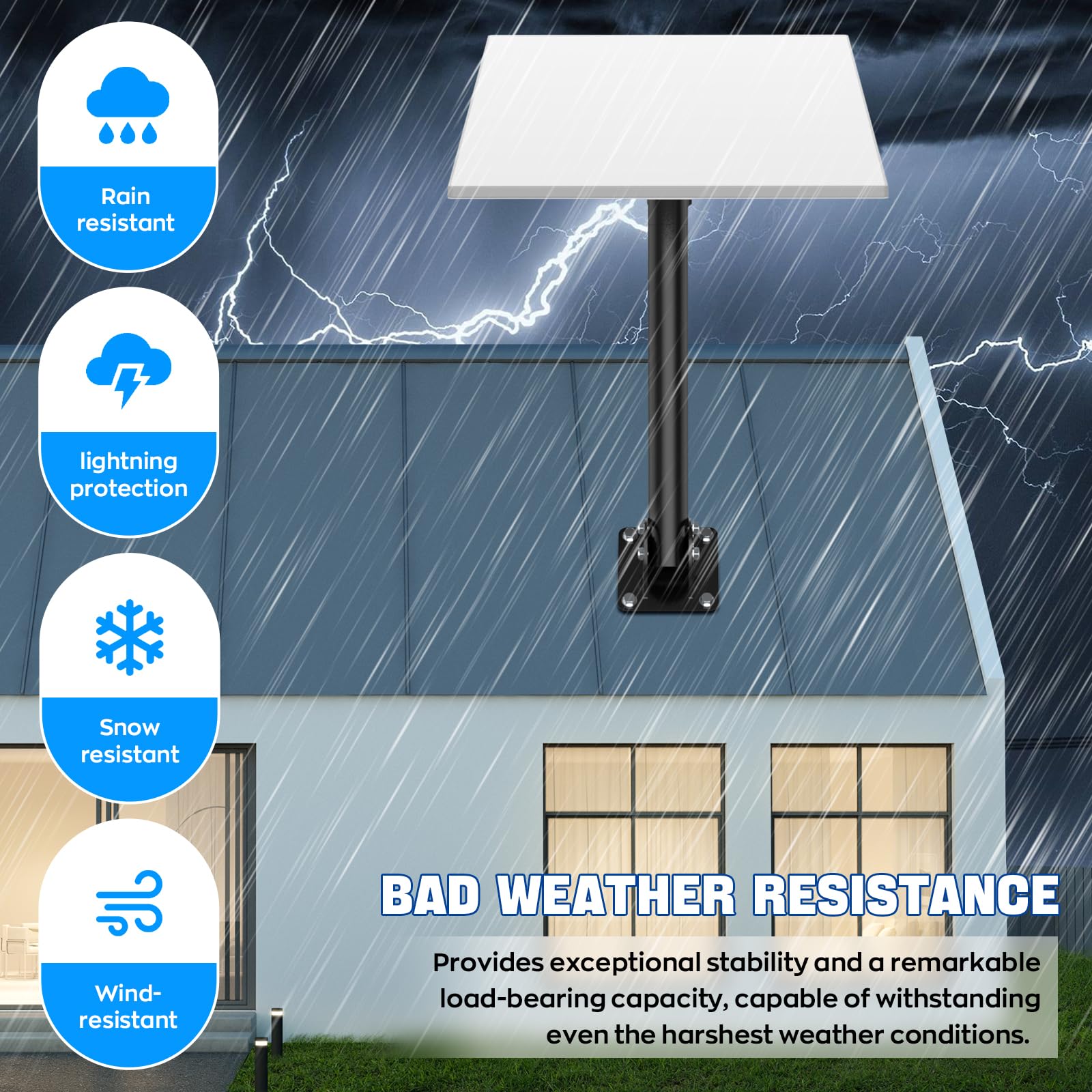 Rain resistant

lightning protection

Snow resistant

Wind-resistant

BAD WEATHER RESISTANCE

Provides exceptional stability and a remarkable load-bearing capacity, capable of withstanding even the harshest weather conditions.